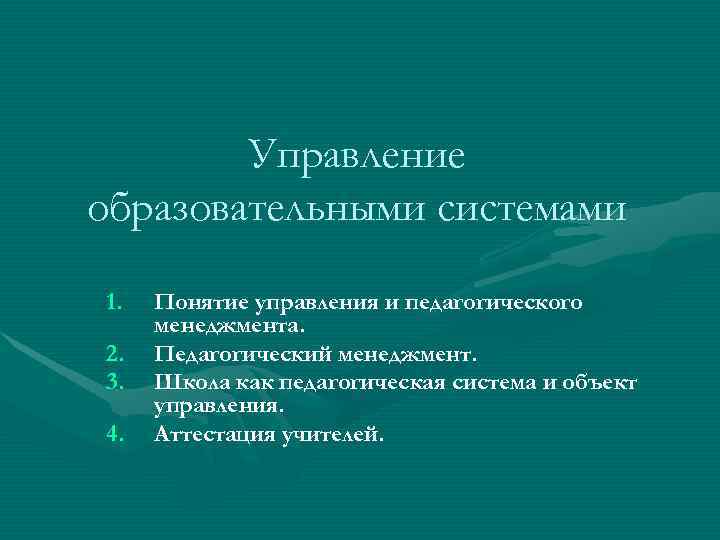 Управление образовательными системами

1. Понятие управления и педагогического менеджмента.
2. Педагогический менеджмент.
3. Школа как педагогическая система и объект управления.
4. Аттестация учителей.